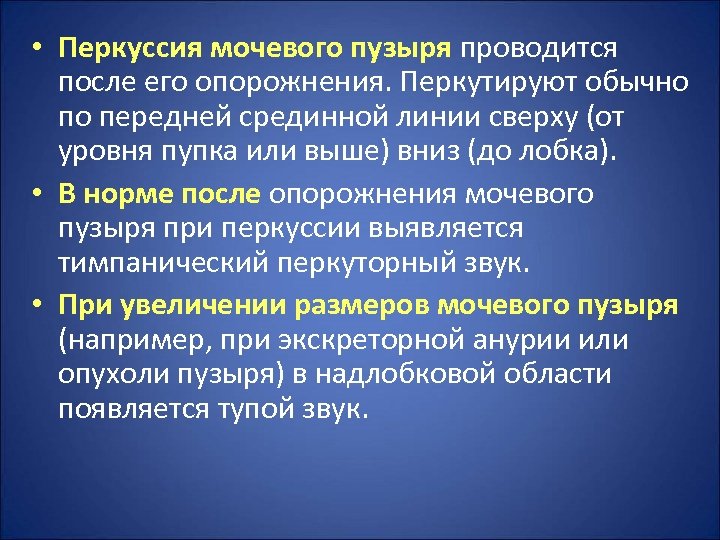 • Перкуссия мочевого пузыря проводится после его опорожнения. Перкутируют обычно по передней срединной линии сверху (от уровня пупка или выше) вниз (до лобка).

• В норме после опорожнения мочевого пузыря при перкуссии выявляется тимпанический перкуторный звук.

• При увеличении размеров мочевого пузыря (например, при экскреторной анурии или опухоли пузыря) в надлобковой области появляется тупой звук.